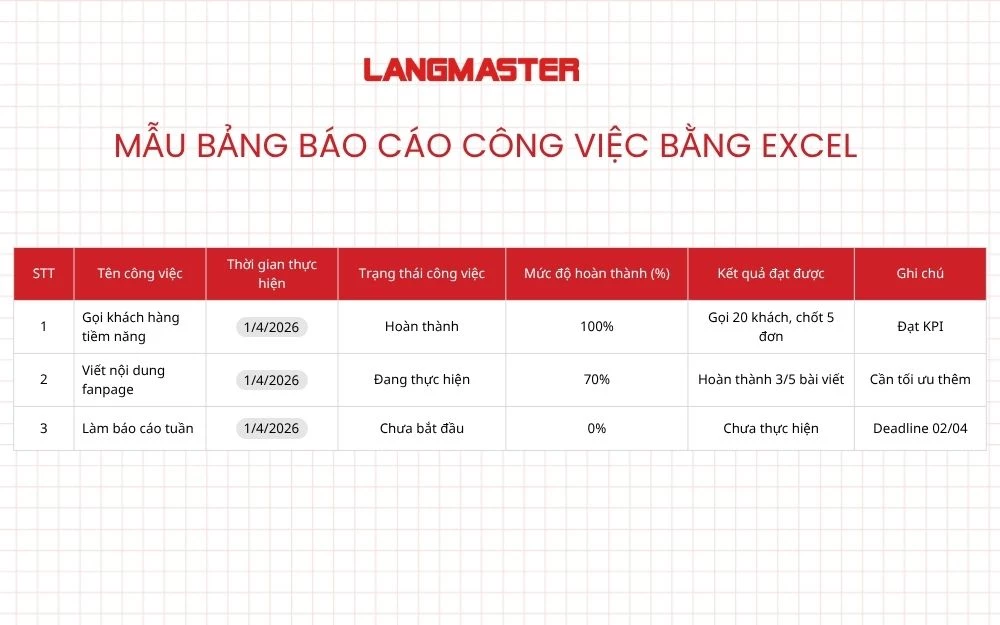 LANGMASTER

MẪU BẢNG BÁO CÁO CÔNG VIỆC BẰNG EXCEL

| STT | Tên công việc | Thời gian thực hiện | Trạng thái công việc | Mức độ hoàn thành (%) | Kết quả đạt được | Ghi chú |
|---|---|---|---|---|---|---|
| 1 | Gọi khách hàng tiềm năng | 1/4/2026 | Hoàn thành | 100% | Gọi 20 khách, chốt 5 đơn | Đạt KPI |
| 2 | Viết nội dung fanpage | 1/4/2026 | Đang thực hiện | 70% | Hoàn thành 3/5 bài viết | Cần tối ưu thêm |
| 3 | Làm báo cáo tuần | 1/4/2026 | Chưa bắt đầu | 0% | Chưa thực hiện | Deadline 02/04 |